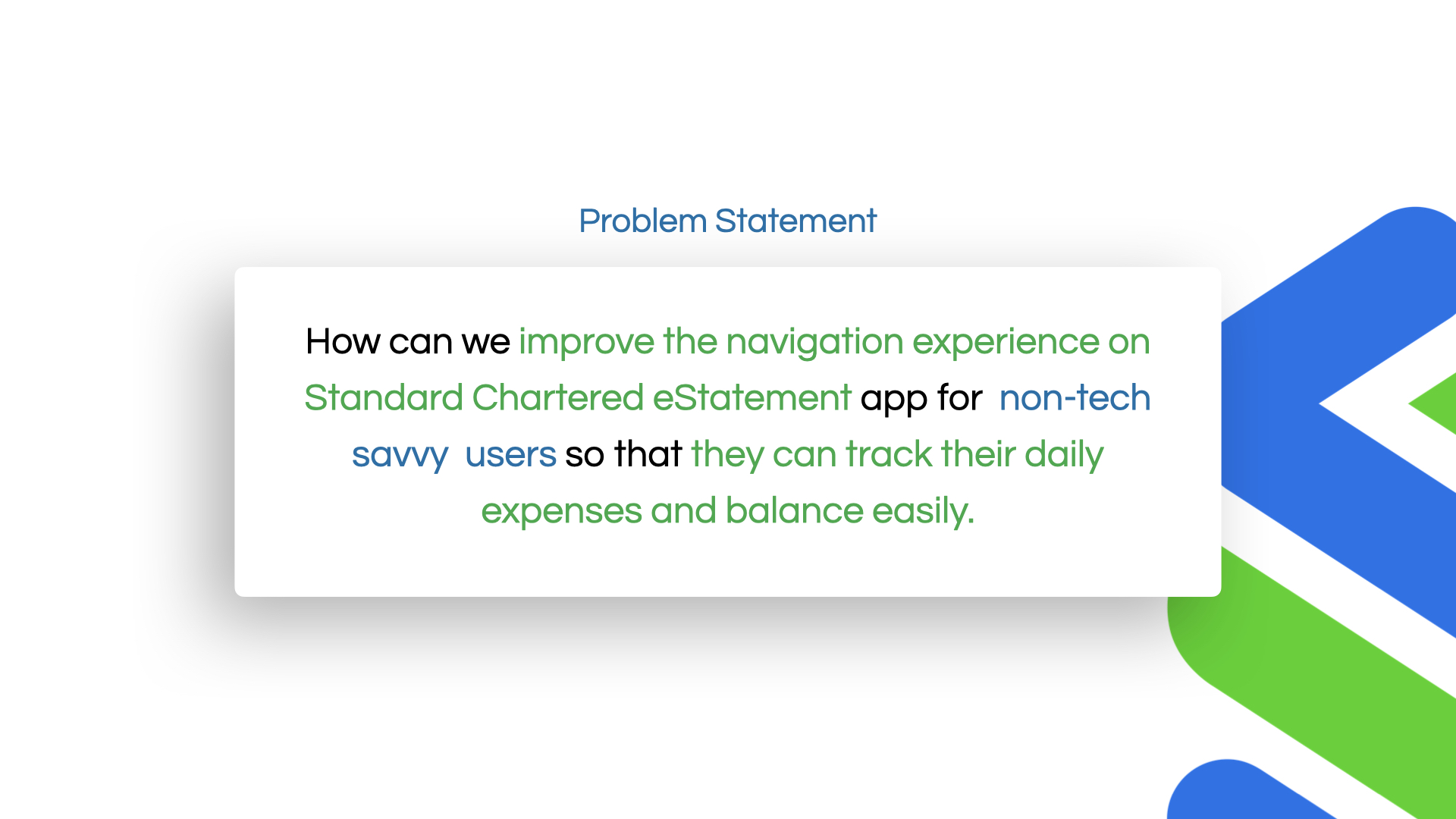 Problem Statement

How can we improve the navigation experience on Standard Chartered eStatement app for non-tech savvy users so that they can track their daily expenses and balance easily.